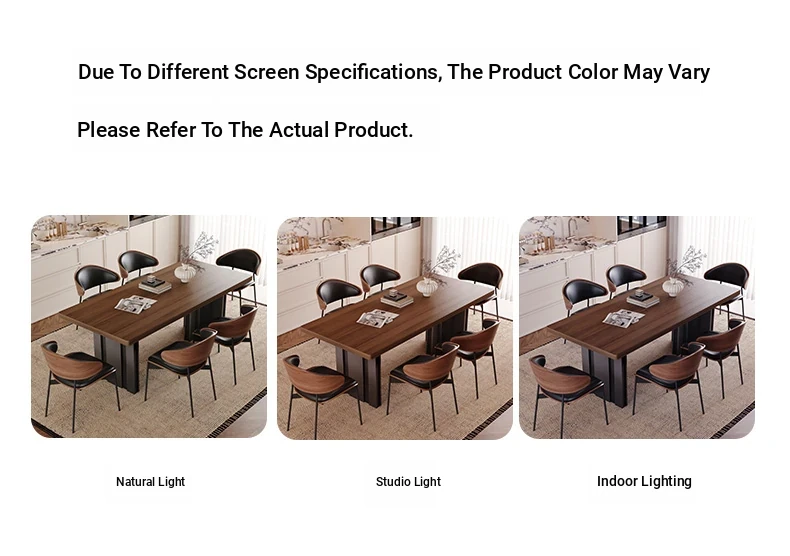 Due To Different Screen Specifications, The Product Color May Vary

Please Refer To The Actual Product.

Natural Light

Studio Light

Indoor Lighting